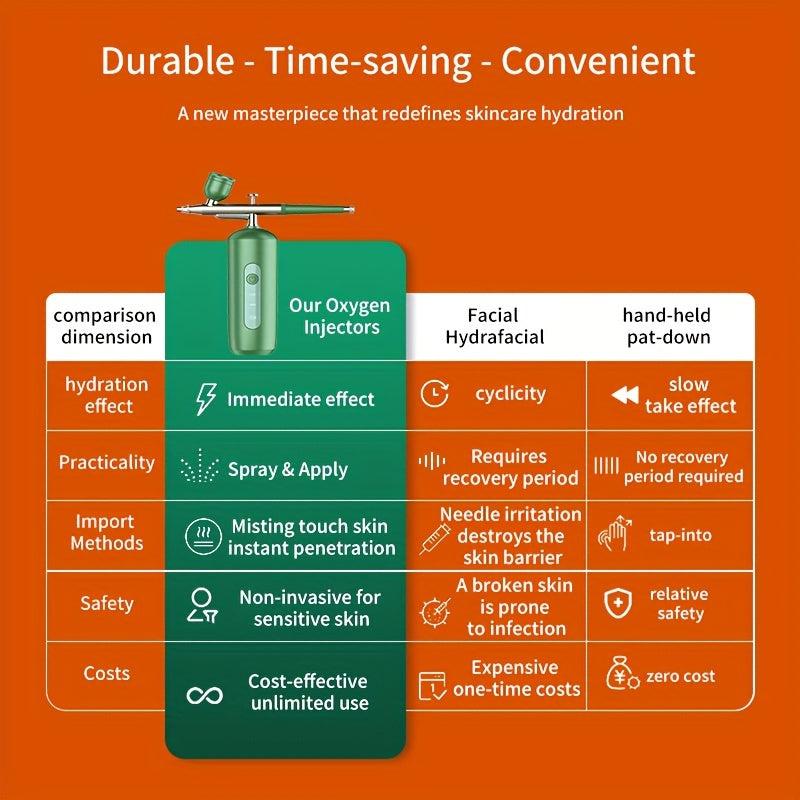 Durable - Time-saving - Convenient

A new masterpiece that redefines skincare hydration

| comparison dimension | Our Oxygen Injectors | Facial Hydrafacial | hand-held pat-down |
|---|---|---|---|
| hydration effect | Immediate effect | cyclicity | slow take effect |
| Practicality | Spray & Apply | Requires recovery period | No recovery period required |
| Import Methods | Misting touch skin instant penetration | Needle irritation destroys the skin barrier | tap-into |
| Safety | Non-invasive for sensitive skin | A broken skin is prone to infection | relative safety |
| Costs | Cost-effective unlimited use | Expensive one-time costs | zero cost |